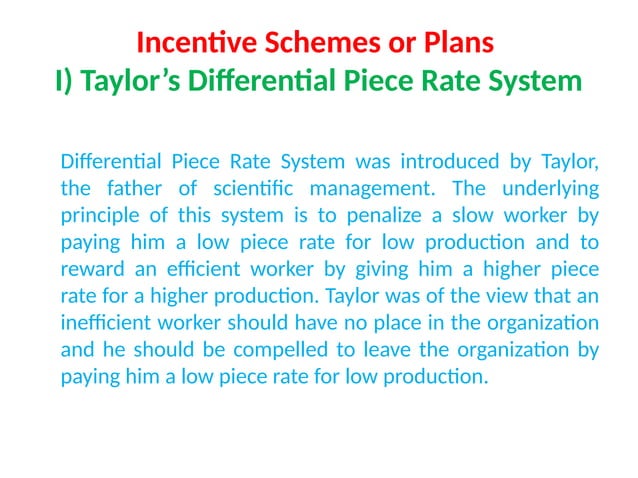 Incentive Schemes or Plans
I) Taylor’s Differential Piece Rate System

Differential Piece Rate System was introduced by Taylor, the father of scientific management. The underlying principle of this system is to penalize a slow worker by paying him a low piece rate for low production and to reward an efficient worker by giving him a higher piece rate for a higher production. Taylor was of the view that an inefficient worker should have no place in the organization and he should be compelled to leave the organization by paying him a low piece rate for low production.